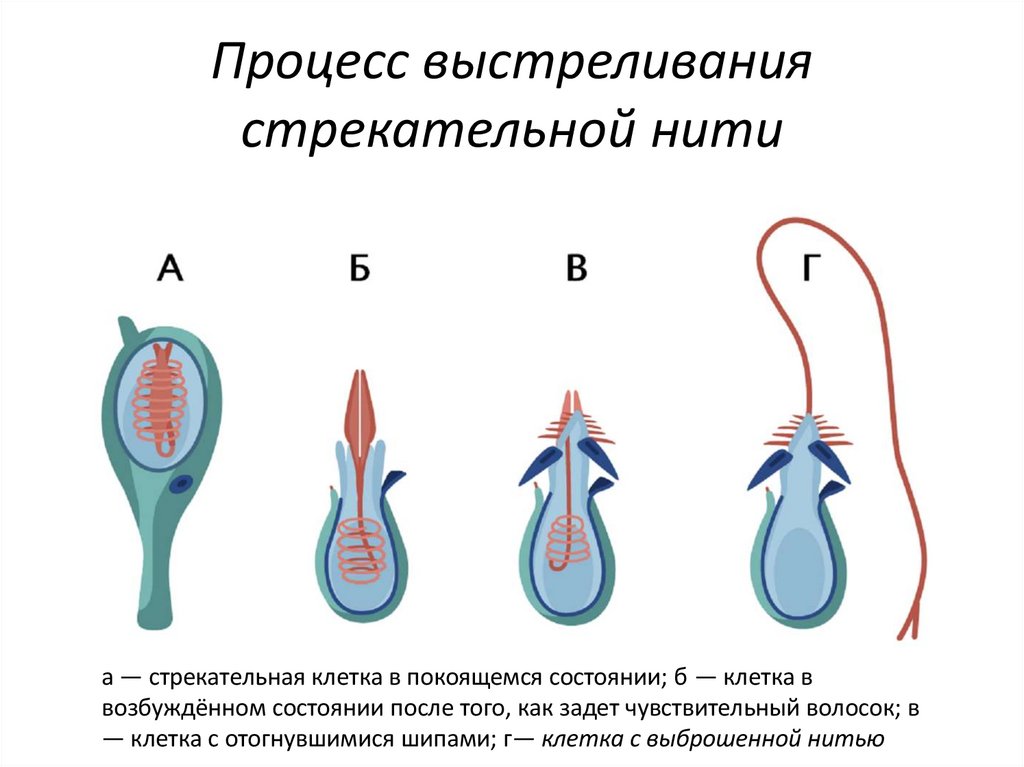 Процесс выстреливания стрекательной нити

А

Б

В

Г

а — стрекательная клетка в покоящемся состоянии; б — клетка в возбуждённом состоянии после того, как задет чувствительный волосок; в — клетка с отогнувшимися шипами; г— клетка с выброшенной нитью